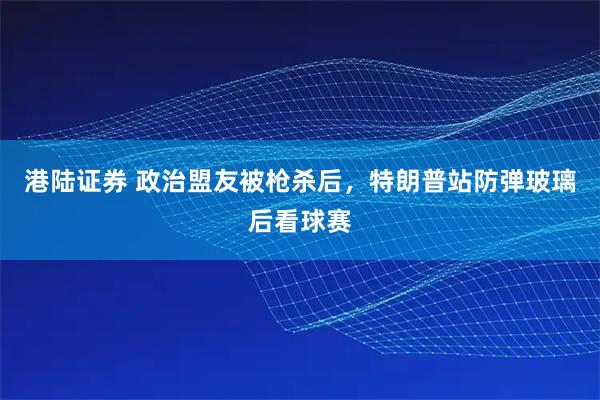 港陆证券 政治盟友被枪杀后，特朗普站防弹玻璃后看球赛